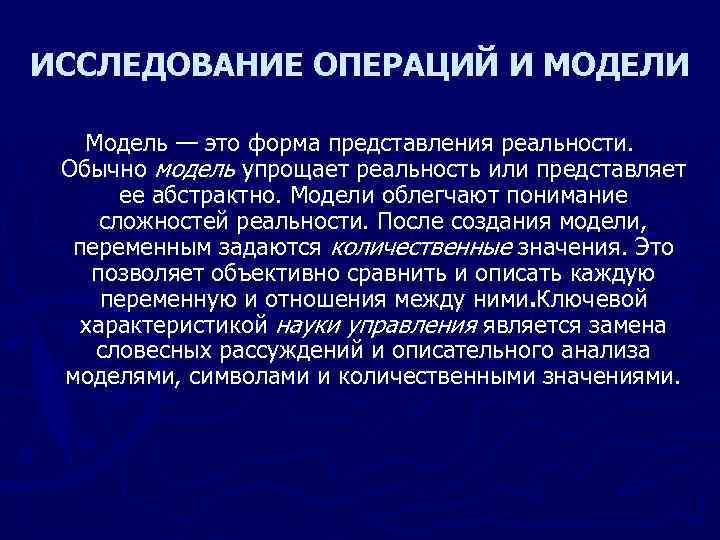 ИССЛЕДОВАНИЕ ОПЕРАЦИЙ И МОДЕЛИ

Модель — это форма представления реальности. Обычно модель упрощает реальность или представляет ее абстрактно. Модели облегчают понимание сложностей реальности. После создания модели, переменным задаются количественные значения. Это позволяет объективно сравнить и описать каждую переменную и отношения между ними.Ключевой характеристикой науки управления является замена словесных рассуждений и описательного анализа моделями, символами и количественными значениями.